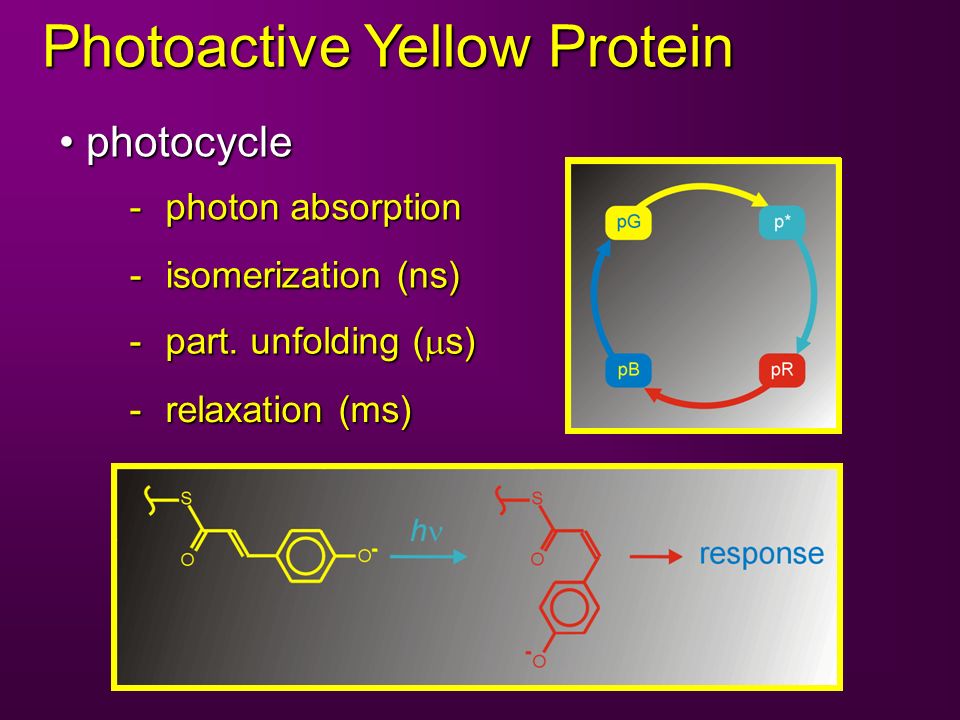 Photoactive Yellow Protein

• photocycle

- photon absorption
- isomerization (ns)
- part. unfolding ($\mu$s)
- relaxation (ms)

pG

p*

pR

pB

S

O

O$^-$

$h\nu$

S

O

$^-$O

response